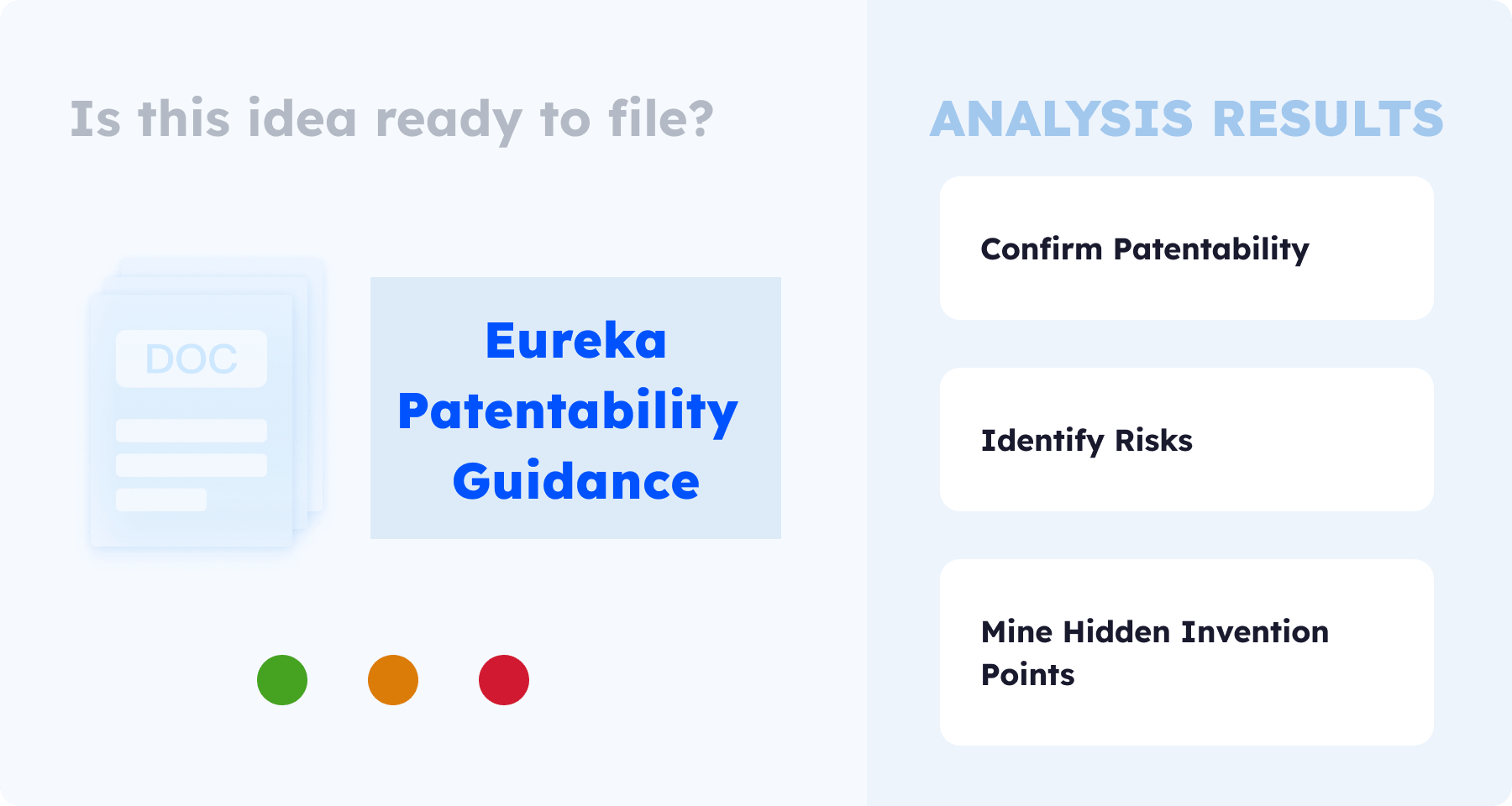 Is this idea ready to file?

DOC

Eureka Patentability Guidance

ANALYSIS RESULTS

Confirm Patentability

Identify Risks

Mine Hidden Invention Points